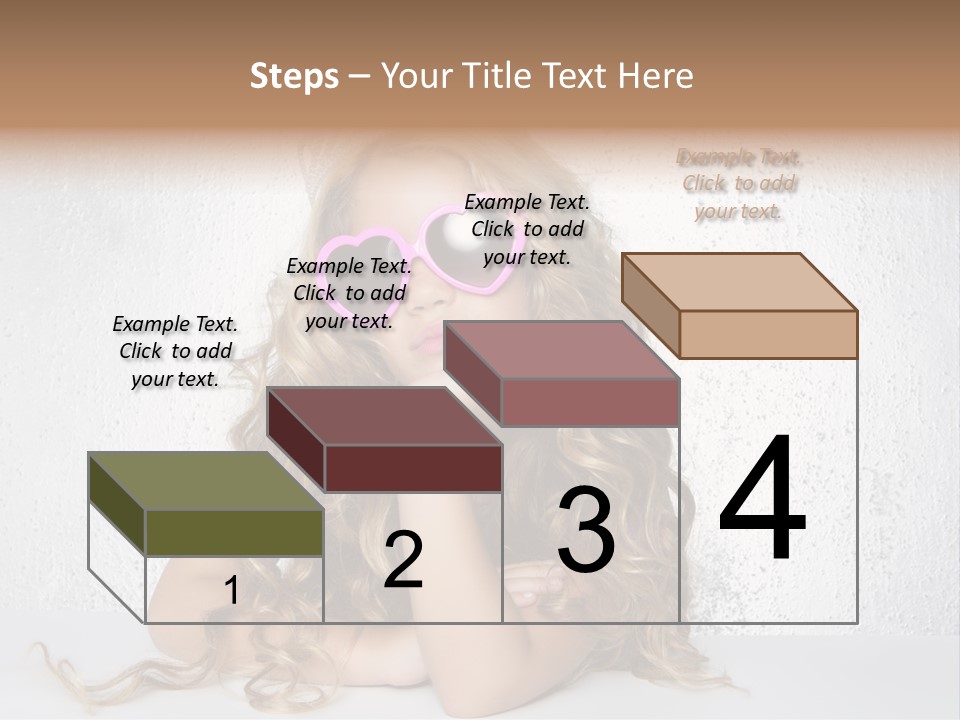 Steps – Your Title Text Here

Example Text. Click to add your text.

Example Text. Click to add your text.

Example Text. Click to add your text.

Example Text. Click to add your text.

1

2

3

4